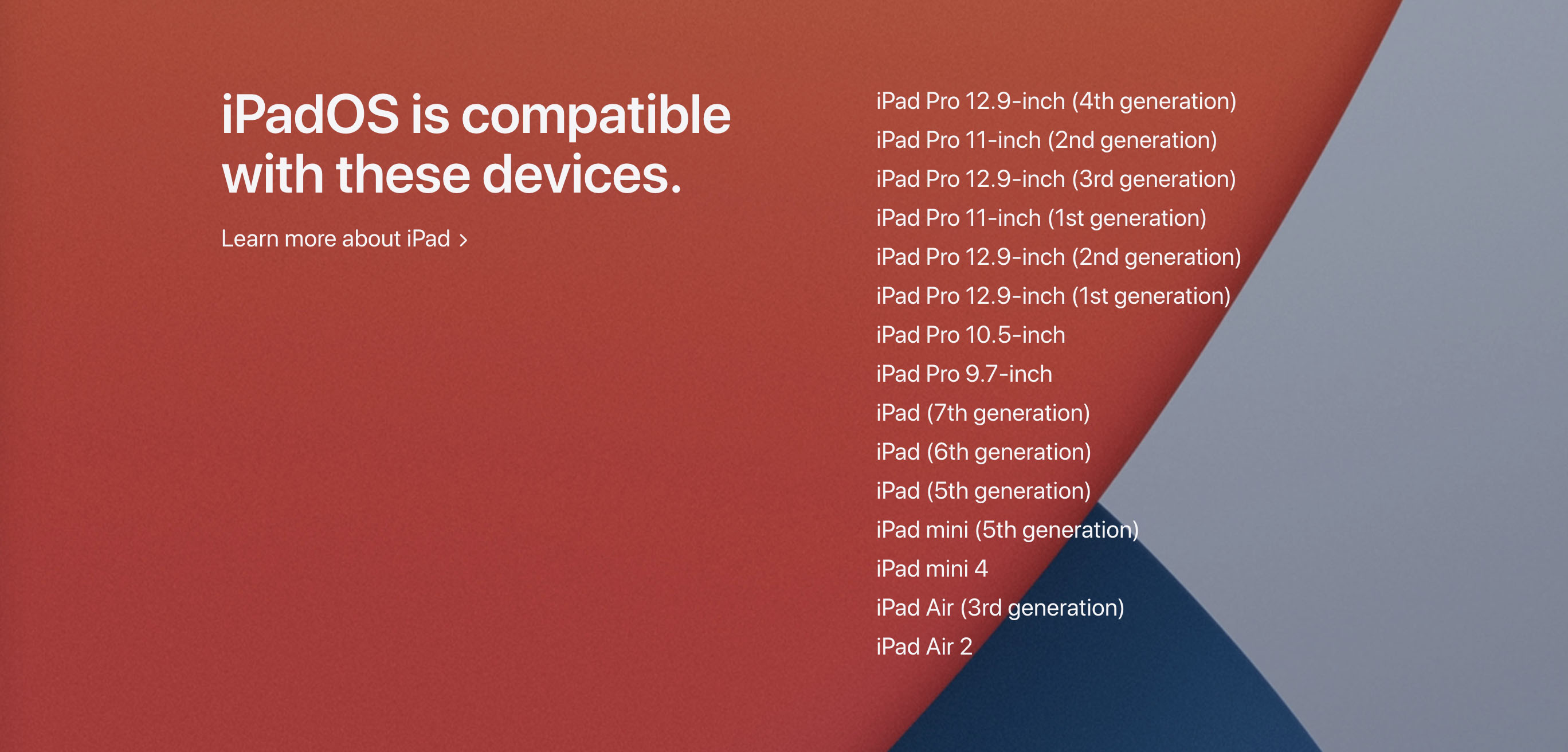 iPadOS is compatible with these devices.

Learn more about iPad >

iPad Pro 12.9-inch (4th generation)
iPad Pro 11-inch (2nd generation)
iPad Pro 12.9-inch (3rd generation)
iPad Pro 11-inch (1st generation)
iPad Pro 12.9-inch (2nd generation)
iPad Pro 12.9-inch (1st generation)
iPad Pro 10.5-inch
iPad Pro 9.7-inch
iPad (7th generation)
iPad (6th generation)
iPad (5th generation)
iPad mini (5th generation)
iPad mini 4
iPad Air (3rd generation)
iPad Air 2